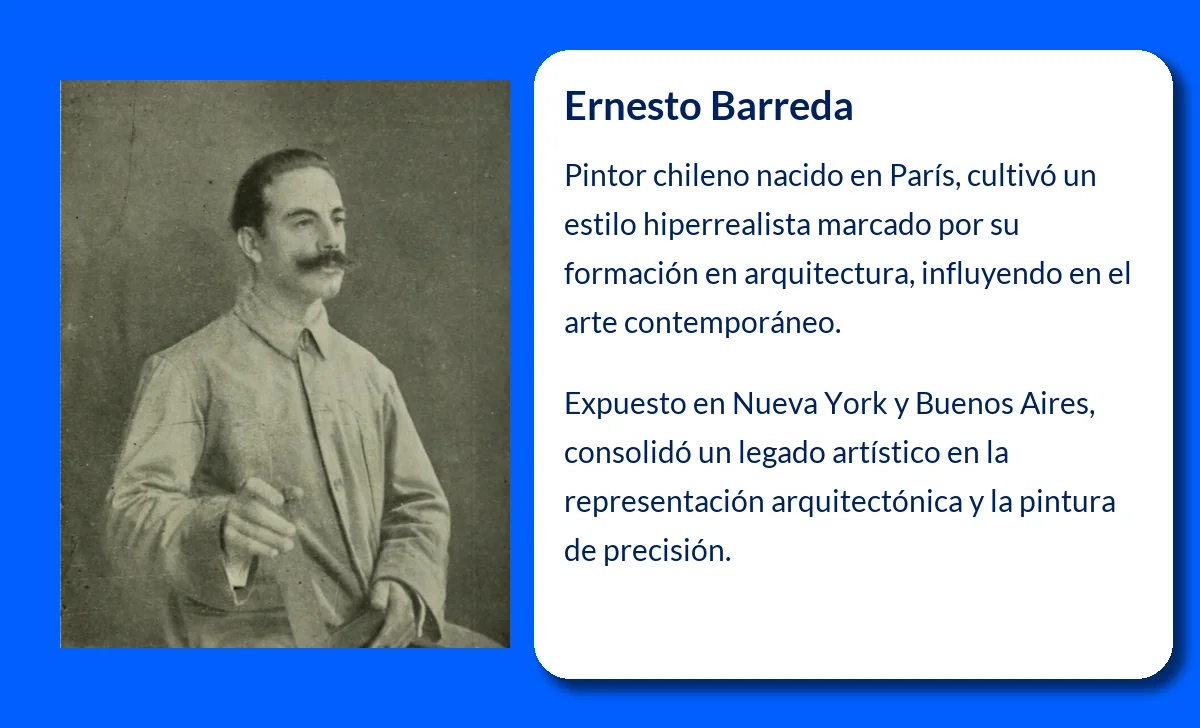 Ernesto Barreda

Pintor chileno nacido en París, cultivó un estilo hiperrealista marcado por su formación en arquitectura, influyendo en el arte contemporáneo.

Expuesto en Nueva York y Buenos Aires, consolidó un legado artístico en la representación arquitectónica y la pintura de precisión.